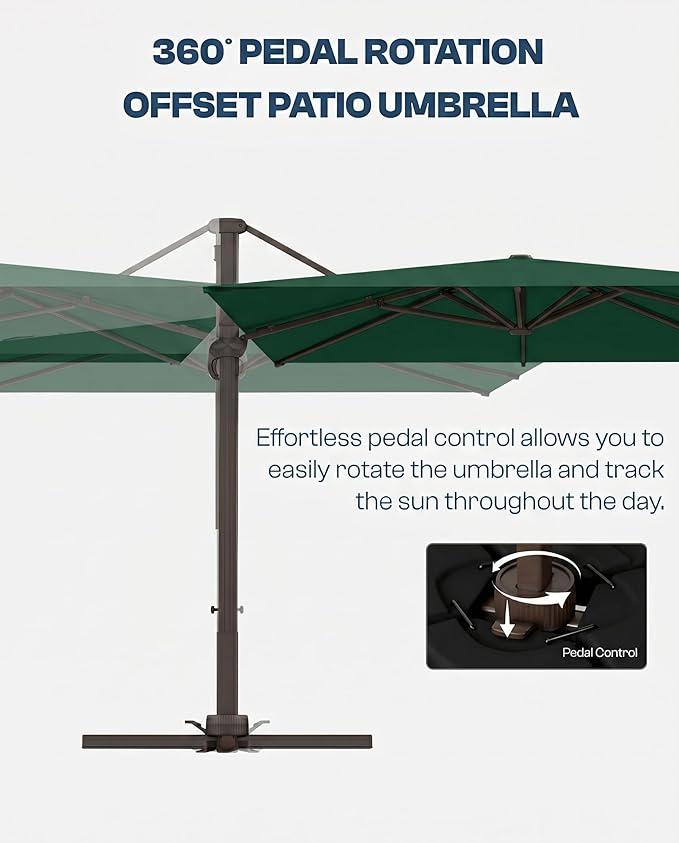 360° PEDAL ROTATION
OFFSET PATIO UMBRELLA

Effortless pedal control allows you to easily rotate the umbrella and track the sun throughout the day.

Pedal Control